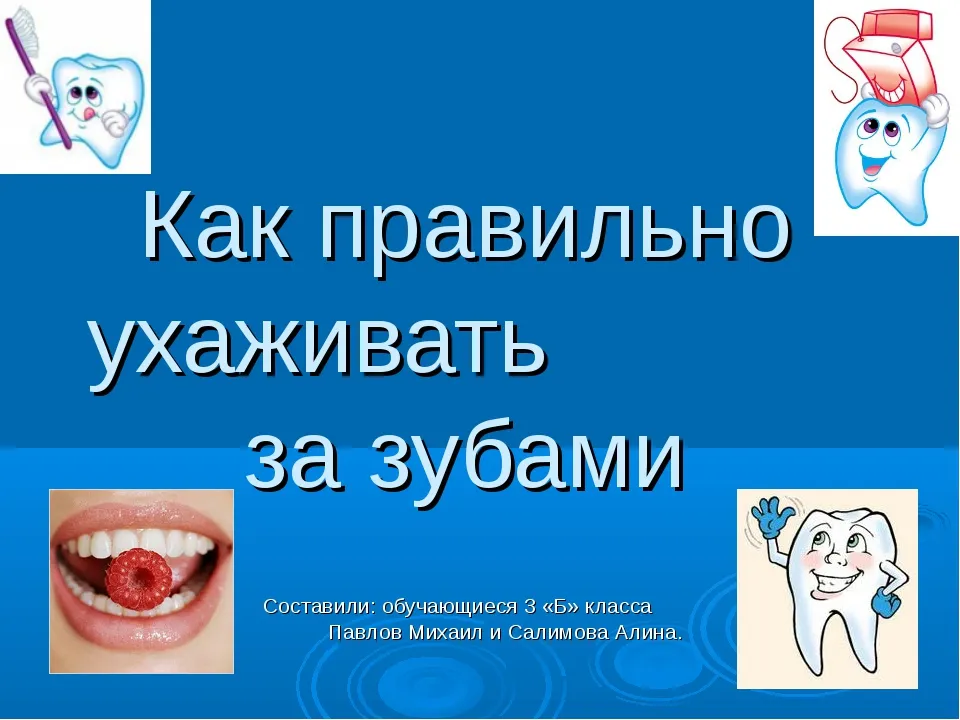 Как правильно ухаживать за зубами

Составили: обучающиеся 3 «Б» класса
Павлов Михаил и Салимова Алина.